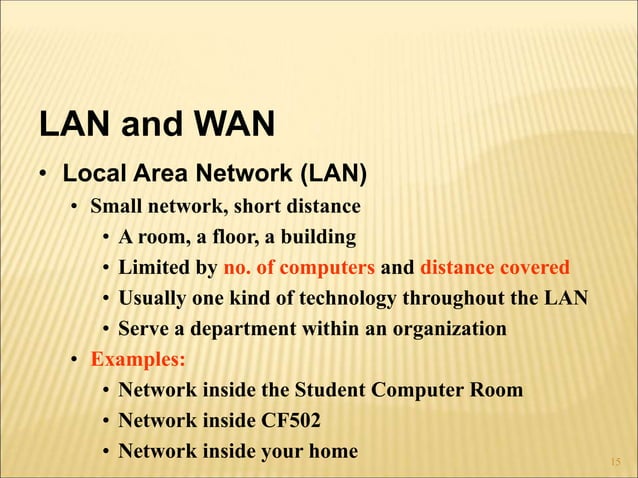 LAN and WAN

• Local Area Network (LAN)
  • Small network, short distance
    • A room, a floor, a building
    • Limited by no. of computers and distance covered
    • Usually one kind of technology throughout the LAN
    • Serve a department within an organization
  • Examples:
    • Network inside the Student Computer Room
    • Network inside CF502
    • Network inside your home

15